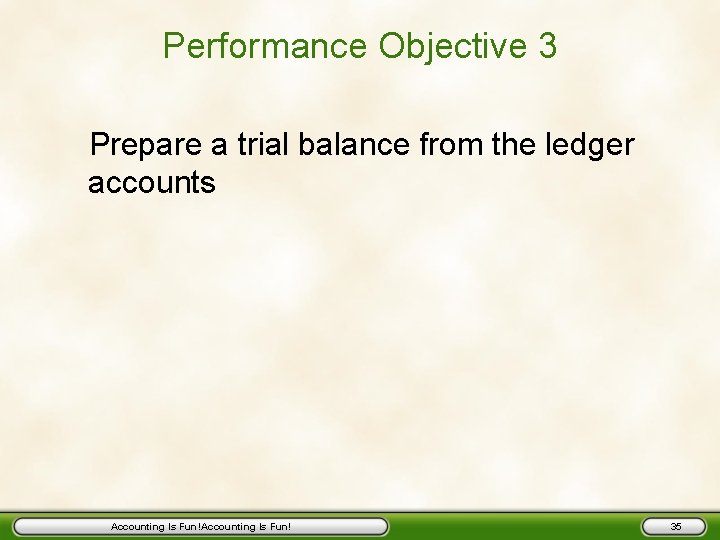 Performance Objective 3

Prepare a trial balance from the ledger accounts

Accounting Is Fun!Accounting Is Fun!

35